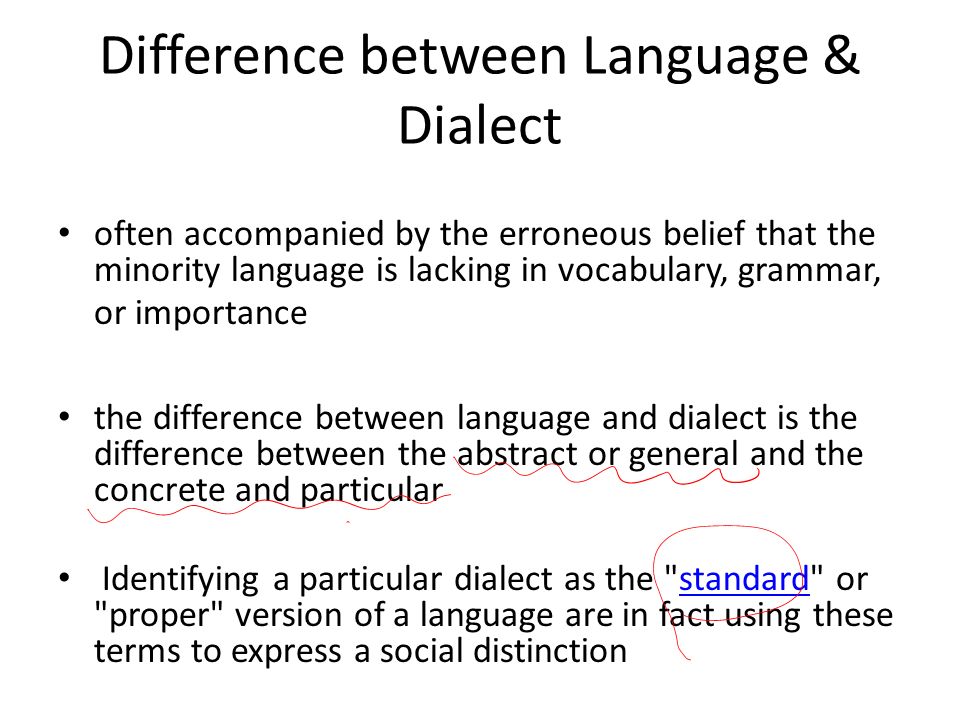 Difference between Language & Dialect

• often accompanied by the erroneous belief that the minority language is lacking in vocabulary, grammar, or importance

• the difference between language and dialect is the difference between the abstract or general and the concrete and particular

• Identifying a particular dialect as the "standard" or "proper" version of a language are in fact using these terms to express a social distinction